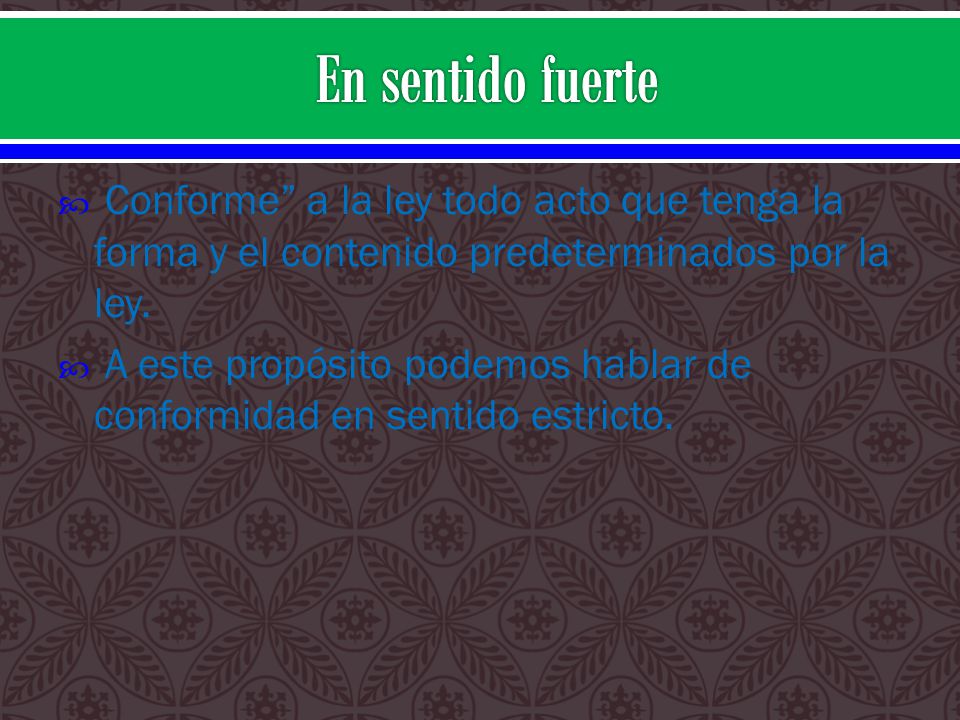 En sentido fuerte

Conforme” a la ley todo acto que tenga la forma y el contenido predeterminados por la ley.

A este propósito podemos hablar de conformidad en sentido estricto.